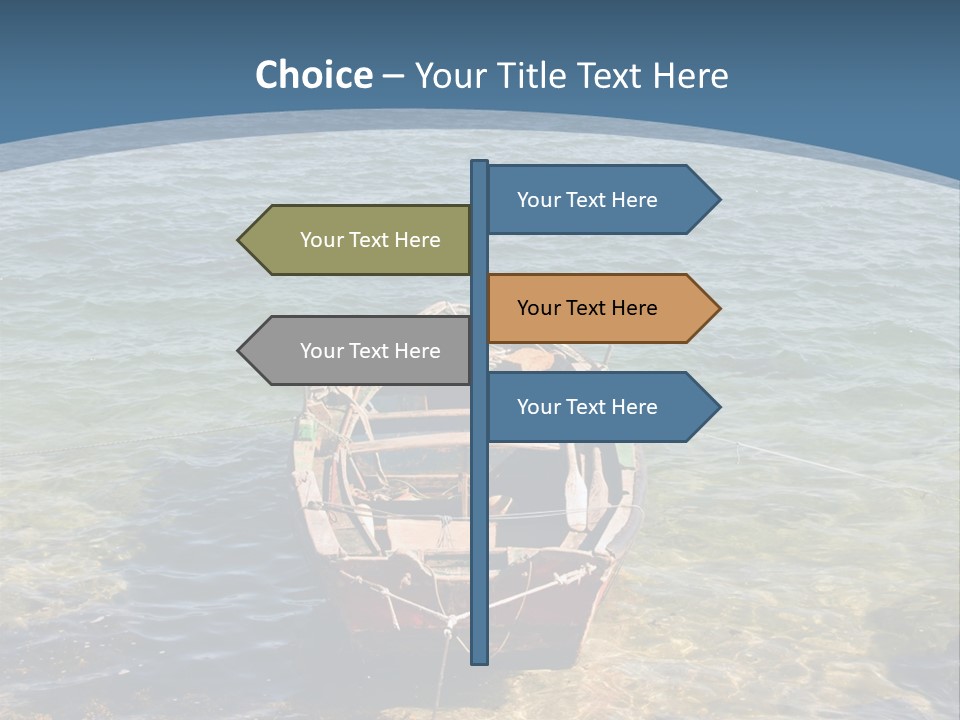 Choice – Your Title Text Here

Your Text Here

Your Text Here

Your Text Here

Your Text Here

Your Text Here